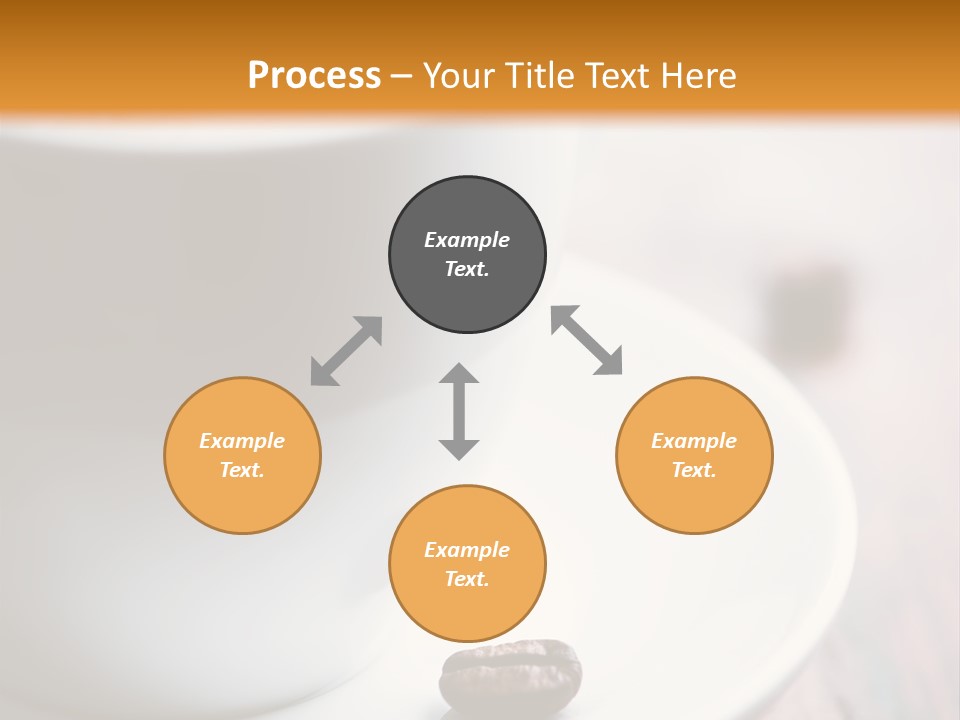 Process – Your Title Text Here

Example Text.

Example Text.

Example Text.

Example Text.